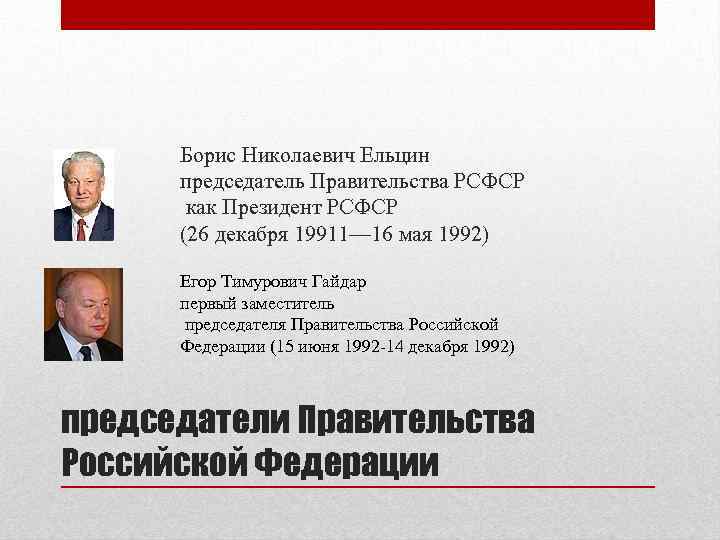 Борис Николаевич Ельцин
председатель Правительства РСФСР
как Президент РСФСР
(26 декабря 19911—16 мая 1992)

Егор Тимурович Гайдар
первый заместитель
председателя Правительства Российской Федерации (15 июня 1992-14 декабря 1992)

председатели Правительства Российской Федерации